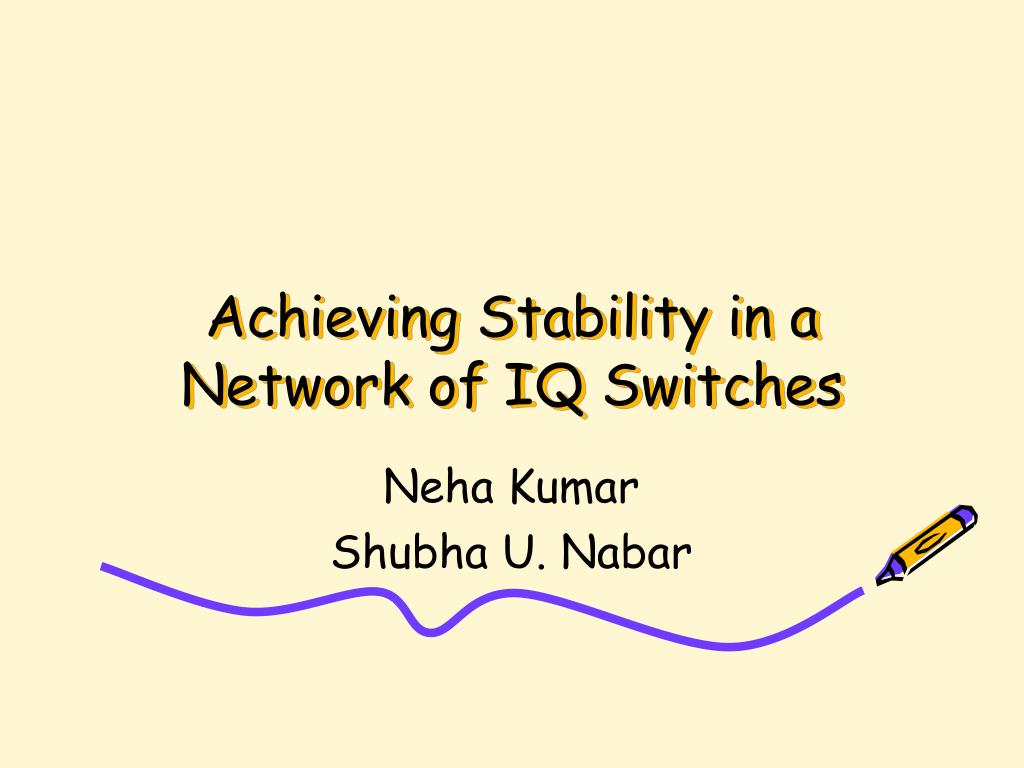 Achieving Stability in a Network of IQ Switches

Neha Kumar
Shubha U. Nabar